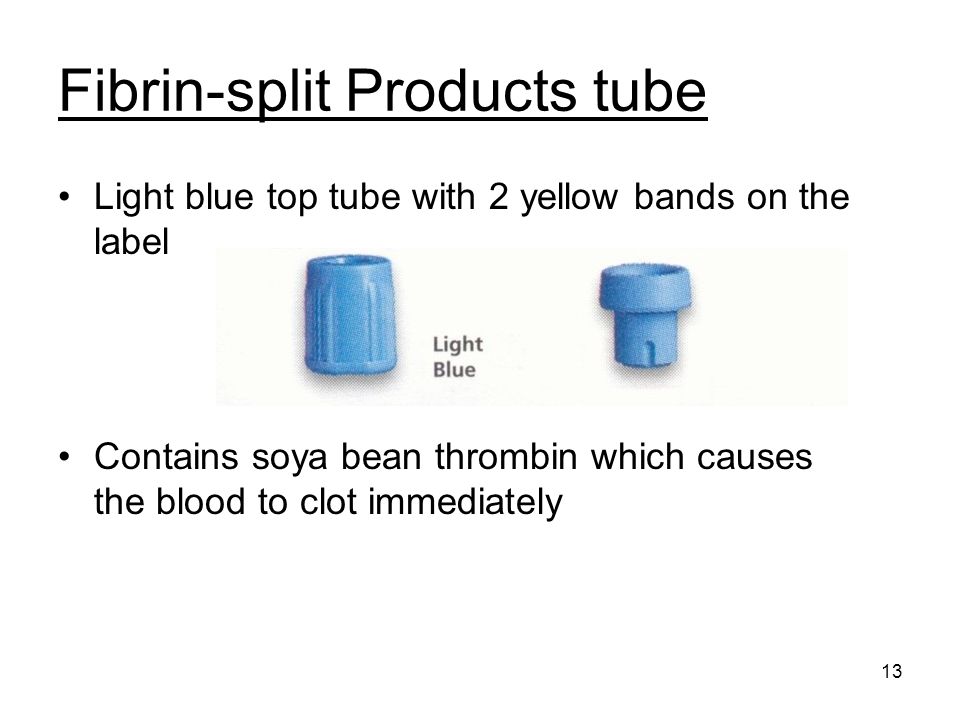 Fibrin-split Products tube

• Light blue top tube with 2 yellow bands on the label

Light Blue

• Contains soya bean thrombin which causes the blood to clot immediately

13